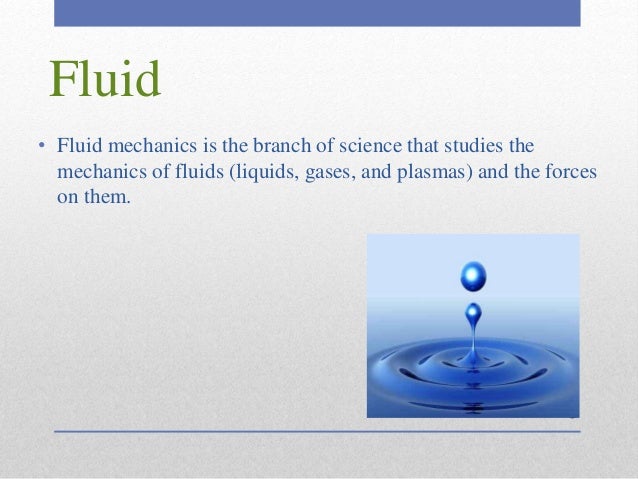 Fluid

• Fluid mechanics is the branch of science that studies the mechanics of fluids (liquids, gases, and plasmas) and the forces on them.